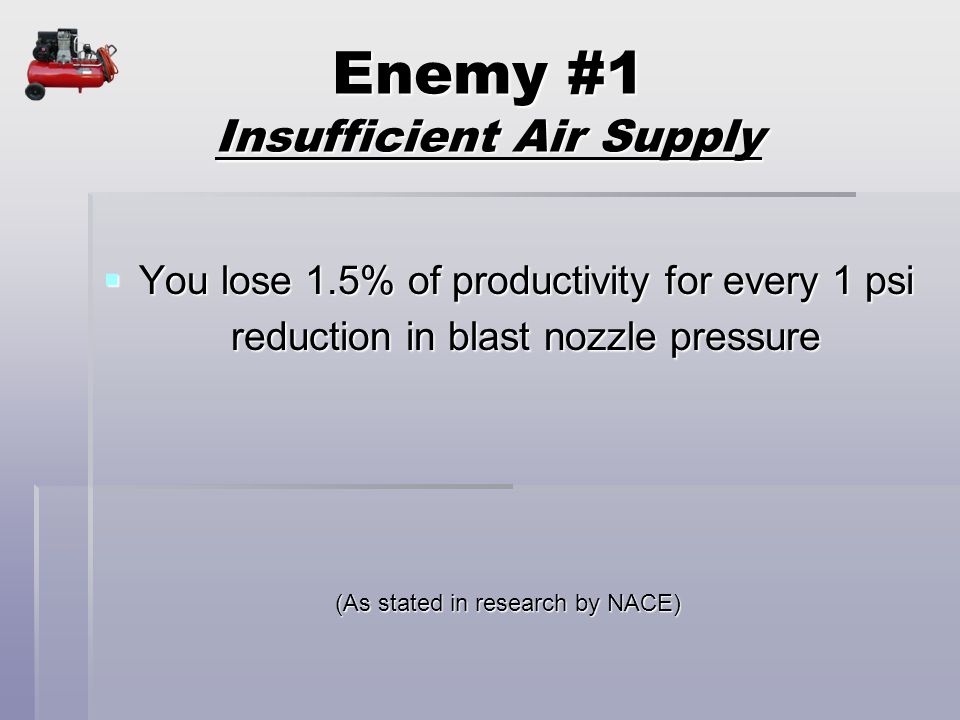 Enemy #1
Insufficient Air Supply

You lose 1.5% of productivity for every 1 psi reduction in blast nozzle pressure

(As stated in research by NACE)